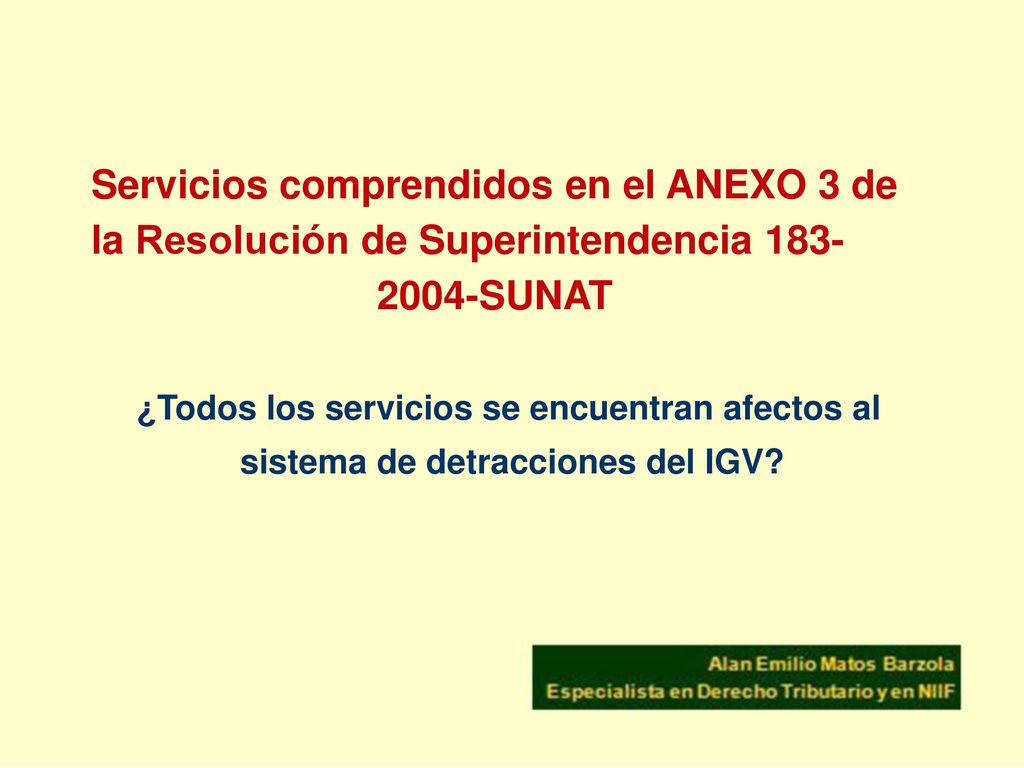 Servicios comprendidos en el ANEXO 3 de la Resolución de Superintendencia 183-2004-SUNAT

¿Todos los servicios se encuentran afectos al sistema de detracciones del IGV?

Alan Emilio Matos Barzola
Especialista en Derecho Tributario y en NIIF